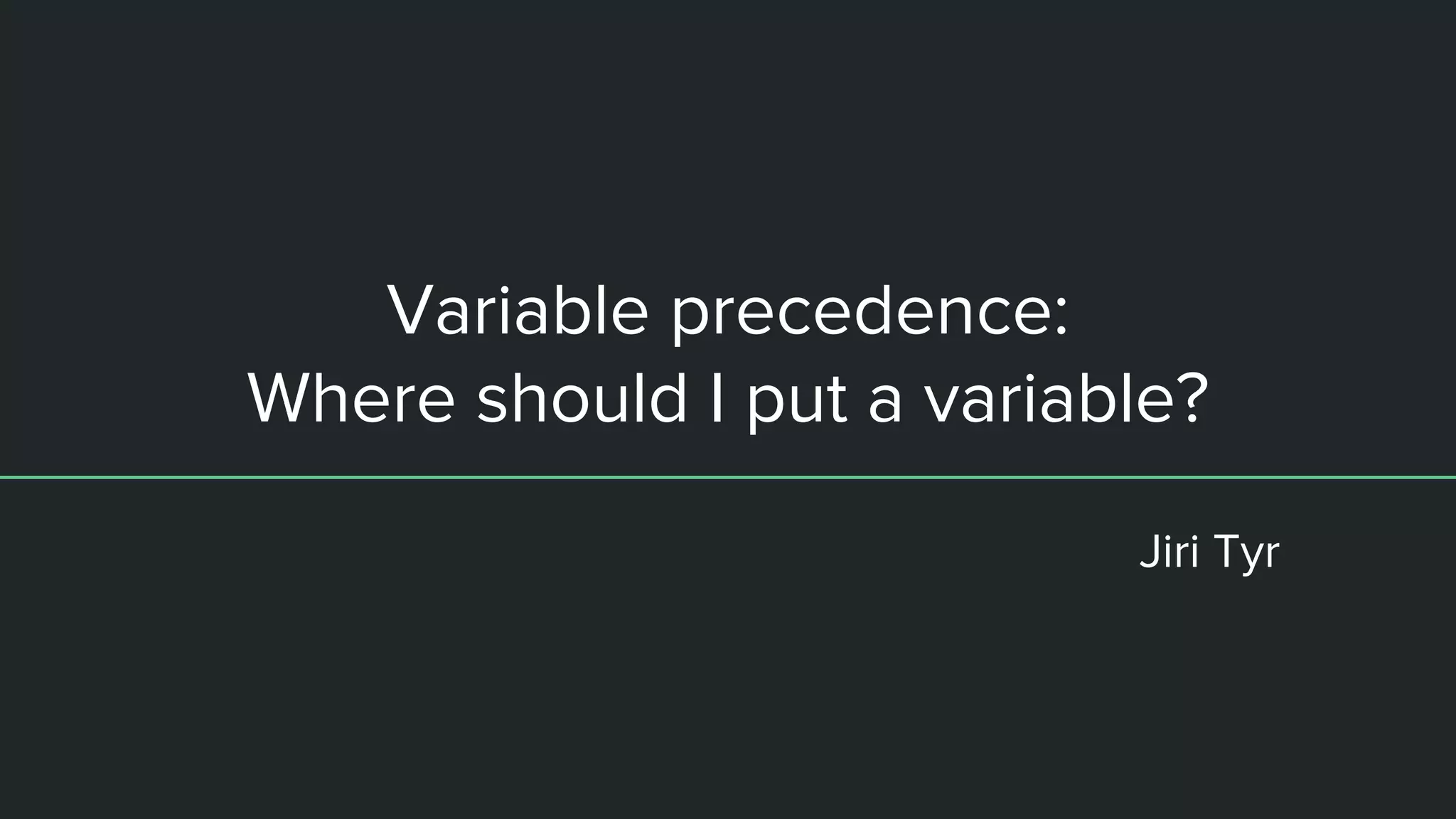 Variable precedence:
Where should I put a variable?

Jiri Tyr